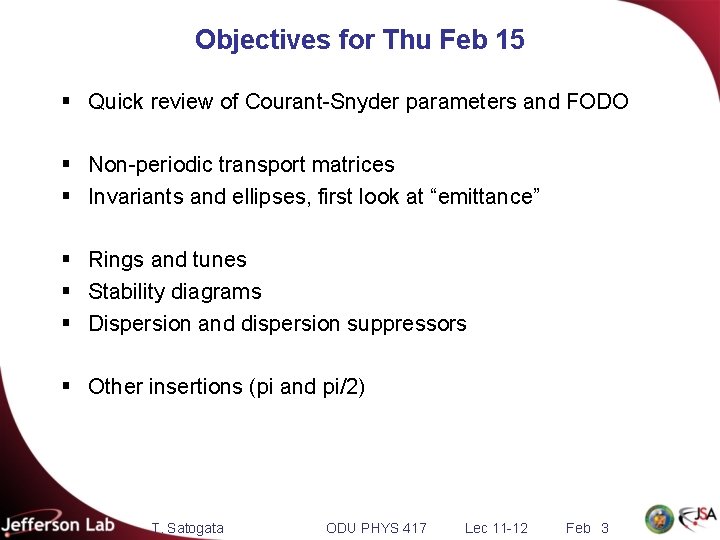 Objectives for Thu Feb 15

▪ Quick review of Courant-Snyder parameters and FODO

▪ Non-periodic transport matrices
▪ Invariants and ellipses, first look at “emittance”

▪ Rings and tunes
▪ Stability diagrams
▪ Dispersion and dispersion suppressors

▪ Other insertions (pi and pi/2)

Jefferson Lab T. Satogata ODU PHYS 417 Lec 11-12 Feb 3 JSA